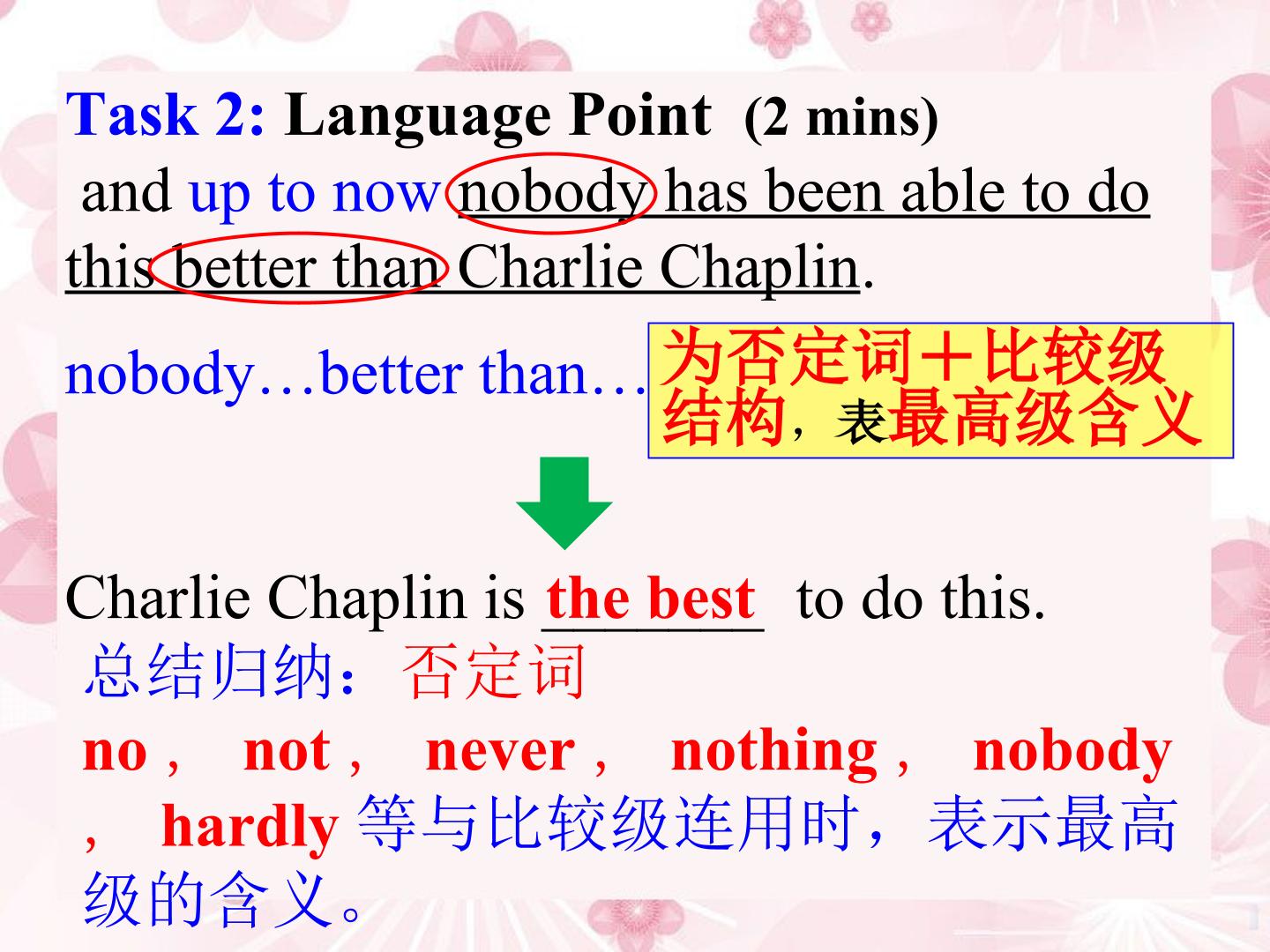 Task 2: Language Point (2 mins)
and up to now nobody has been able to do this better than Charlie Chaplin.

nobody…better than… 为否定词+比较级结构，表最高级含义

Charlie Chaplin is the best to do this.
总结归纳：否定词
no， not， never， nothing， nobody， hardly 等与比较级连用时，表示最高级的含义。